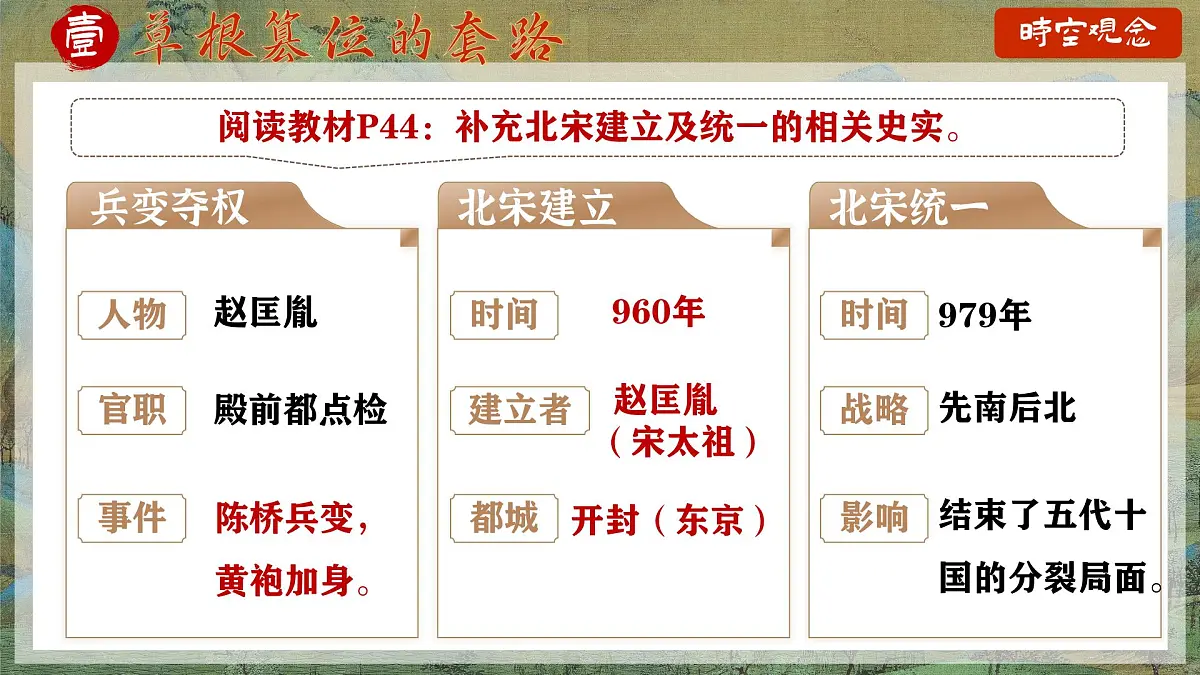 壹 草根篡位的套路

時空观念

阅读教材P44：补充北宋建立及统一的相关史实。

兵变夺权

人物 赵匡胤

官职 殿前都点检

事件 陈桥兵变，黄袍加身。

北宋建立

时间 960年

建立者 赵匡胤（宋太祖）

都城 开封（东京）

北宋统一

时间 979年

战略 先南后北

影响 结束了五代十国的分裂局面。